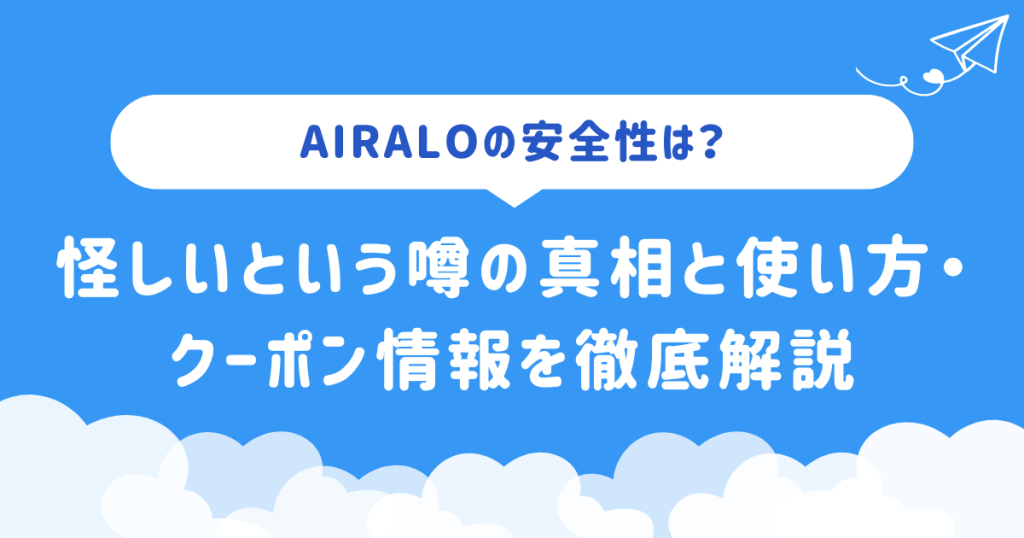 AIRALOの安全性は?

怪しいという噂の真相と使い方・クーポン情報を徹底解説